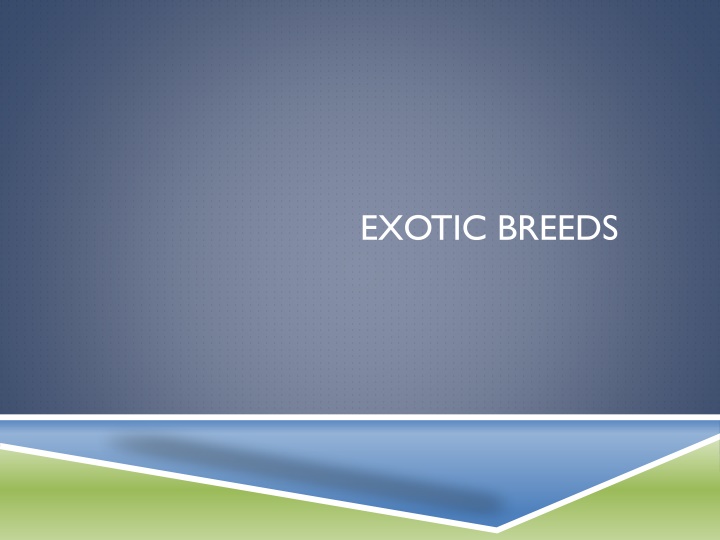 EXOTIC BREEDS